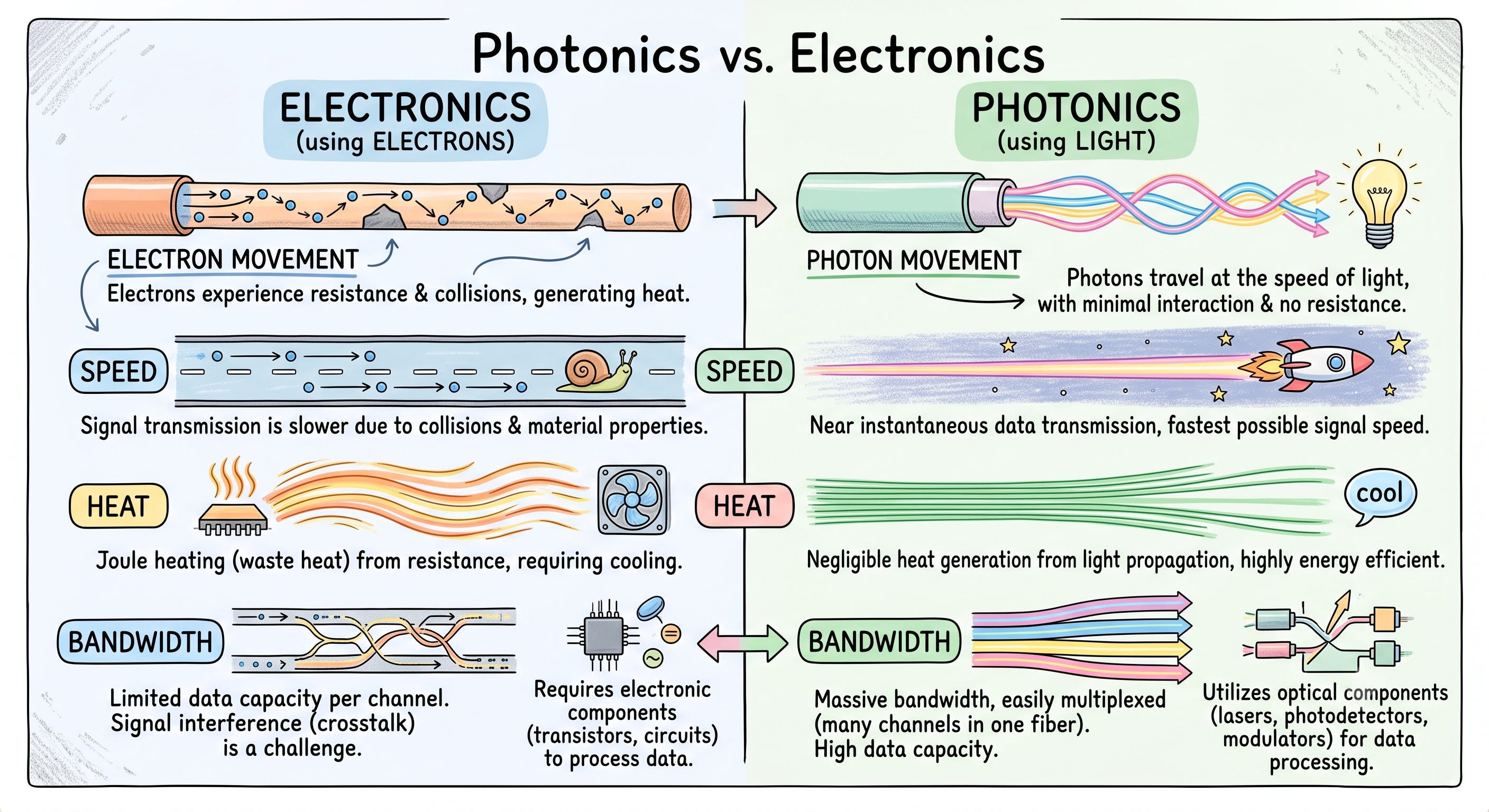 Photonics vs. Electronics

ELECTRONICS
(using ELECTRONS)

ELECTRON MOVEMENT
Electrons experience resistance & collisions, generating heat.

SPEED
Signal transmission is slower due to collisions & material properties.

HEAT
Joule heating (waste heat) from resistance, requiring cooling.

BANDWIDTH
Limited data capacity per channel. Signal interference (crosstalk) is a challenge.

Requires electronic components (transistors, circuits) to process data.

PHOTONICS
(using LIGHT)

PHOTON MOVEMENT
Photons travel at the speed of light, with minimal interaction & no resistance.

SPEED
Near instantaneous data transmission, fastest possible signal speed.

HEAT
cool
Negligible heat generation from light propagation, highly energy efficient.

BANDWIDTH
Massive bandwidth, easily multiplexed (many channels in one fiber). High data capacity.

Utilizes optical components (lasers, photodetectors, modulators) for data processing.